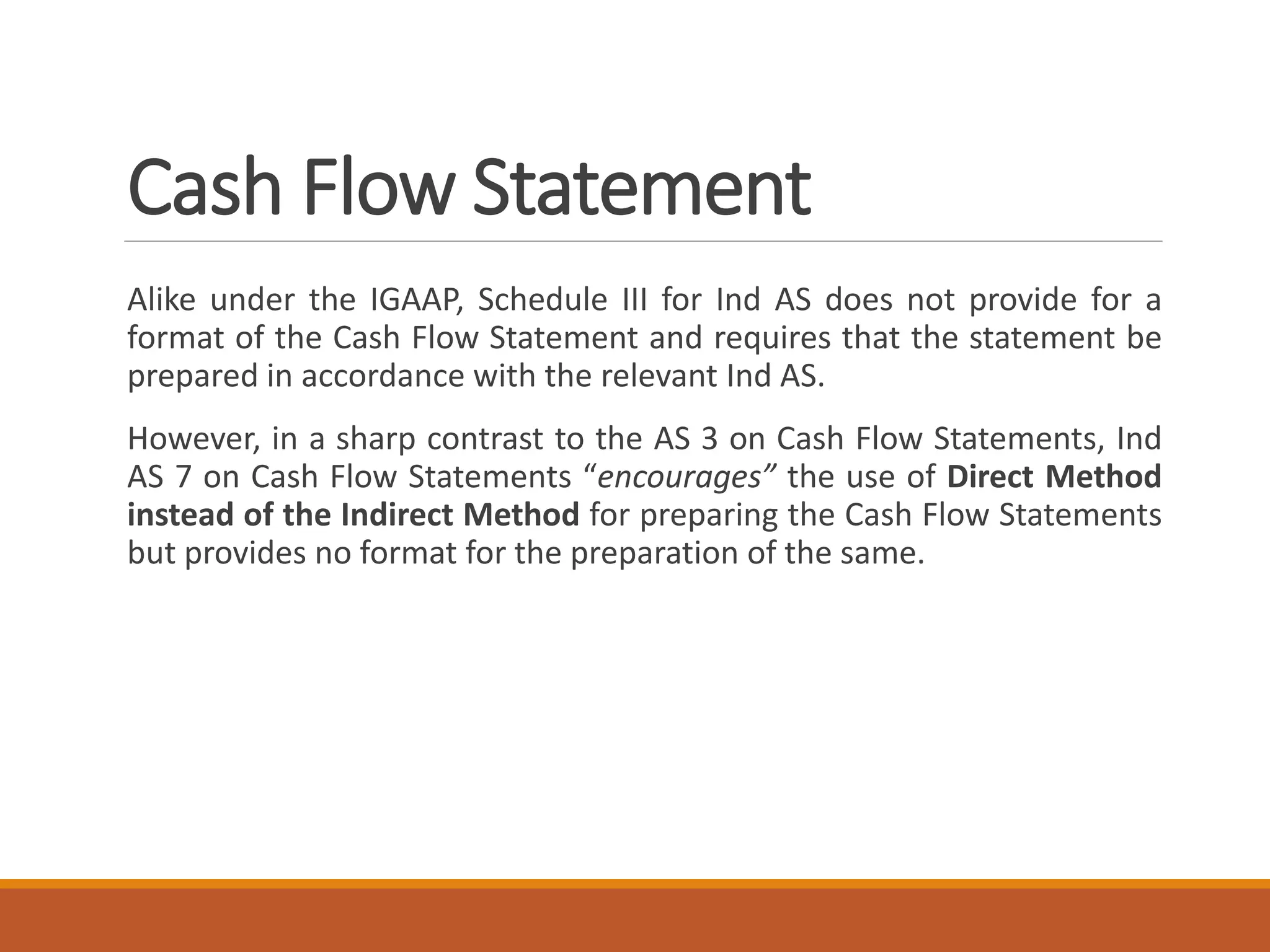 Cash Flow Statement

Alike under the IGAAP, Schedule III for Ind AS does not provide for a format of the Cash Flow Statement and requires that the statement be prepared in accordance with the relevant Ind AS.

However, in a sharp contrast to the AS 3 on Cash Flow Statements, Ind AS 7 on Cash Flow Statements “encourages” the use of Direct Method instead of the Indirect Method for preparing the Cash Flow Statements but provides no format for the preparation of the same.